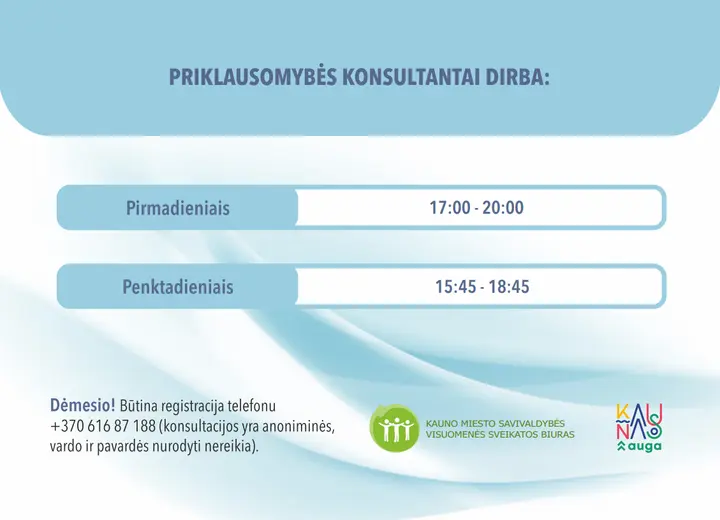 PRIKLAUSOMYBĖS KONSULTANTAI DIRBA:

| Pirmadieniais | 17:00 - 20:00 |
|---|---|
| Penktadieniais | 15:45 - 18:45 |

Dėmesio! Būtina registracija telefonu +370 616 87 188 (konsultacijos yra anoniminės, vardo ir pavardės nurodyti nereikia).

KAUNO MIESTO SAVIVALDYBĖS VISUOMENĖS SVEIKATOS BIURAS

KAUNAS auga